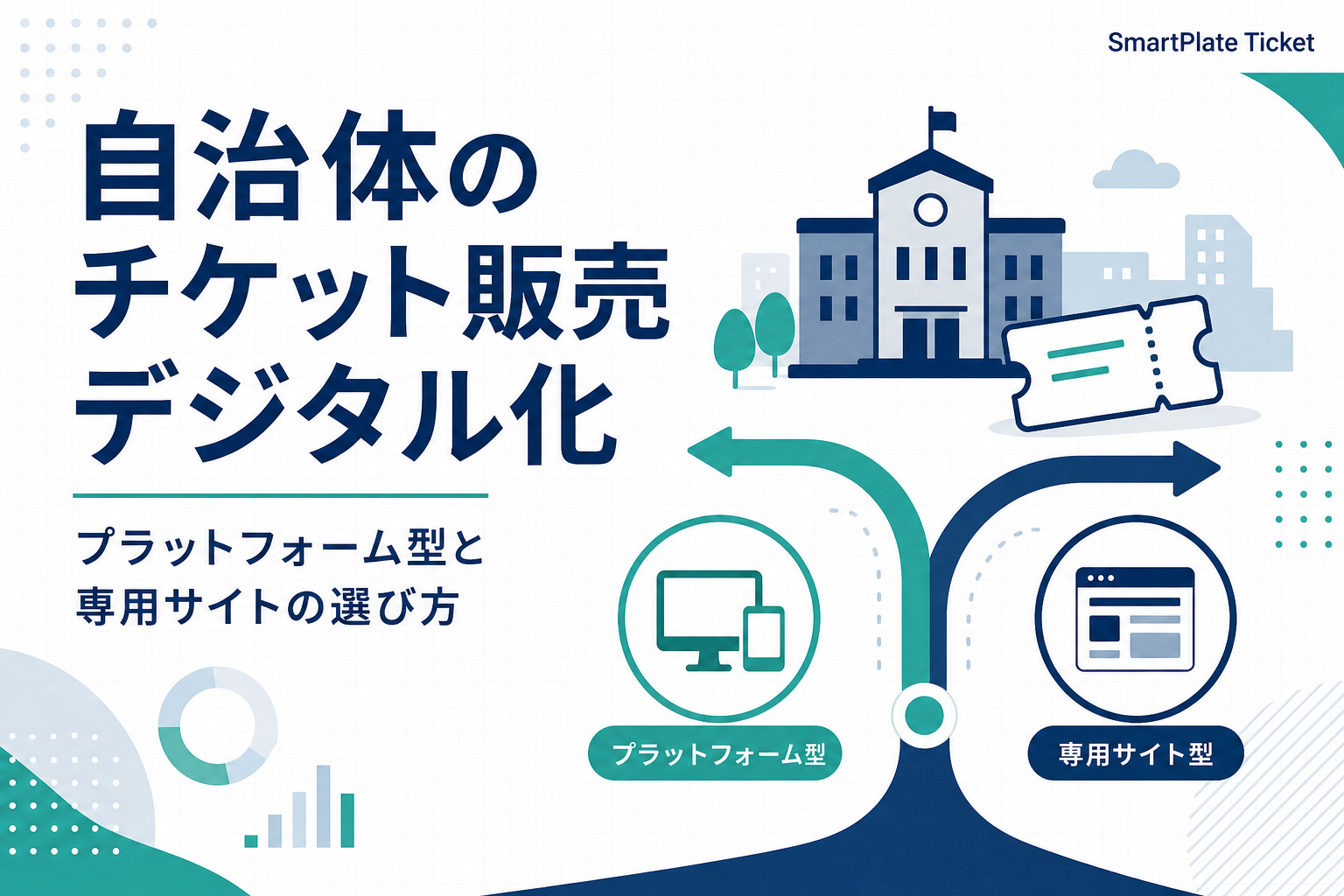 SmartPlate Ticket

自治体の
チケット販売
デジタル化

プラットフォーム型と
専用サイトの選び方

プラットフォーム型

専用サイト型